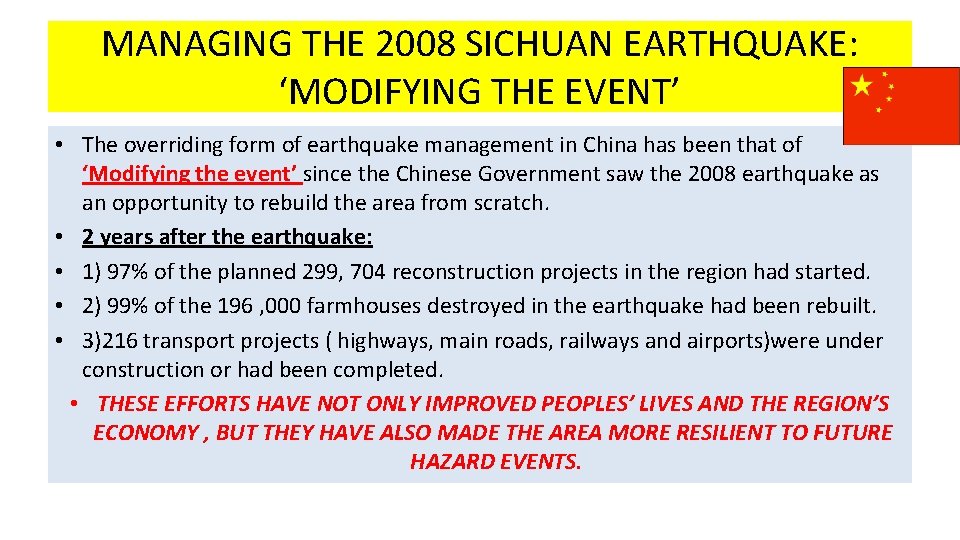 MANAGING THE 2008 SICHUAN EARTHQUAKE: ‘MODIFYING THE EVENT’

• The overriding form of earthquake management in China has been that of ‘Modifying the event’ since the Chinese Government saw the 2008 earthquake as an opportunity to rebuild the area from scratch.
• 2 years after the earthquake:
• 1) 97% of the planned 299, 704 reconstruction projects in the region had started.
• 2) 99% of the 196 ,000 farmhouses destroyed in the earthquake had been rebuilt.
• 3)216 transport projects ( highways, main roads, railways and airports)were under construction or had been completed.
• THESE EFFORTS HAVE NOT ONLY IMPROVED PEOPLES’ LIVES AND THE REGION’S ECONOMY , BUT THEY HAVE ALSO MADE THE AREA MORE RESILIENT TO FUTURE HAZARD EVENTS.